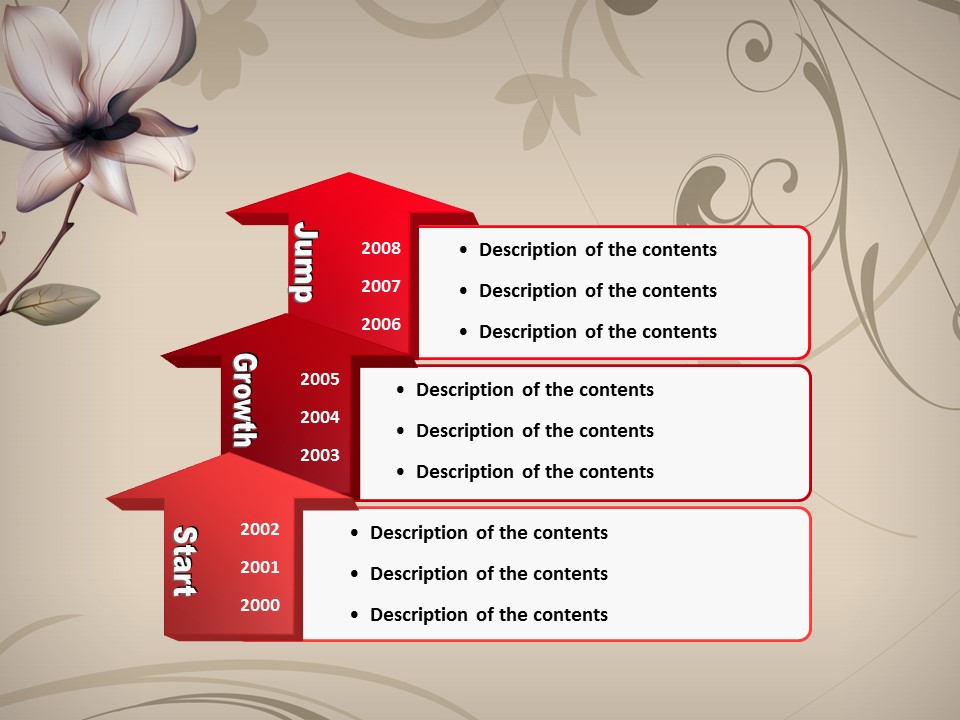 Jump
2008
2007
2006

• Description of the contents
• Description of the contents
• Description of the contents

Growth
2005
2004
2003

• Description of the contents
• Description of the contents
• Description of the contents

Start
2002
2001
2000

• Description of the contents
• Description of the contents
• Description of the contents